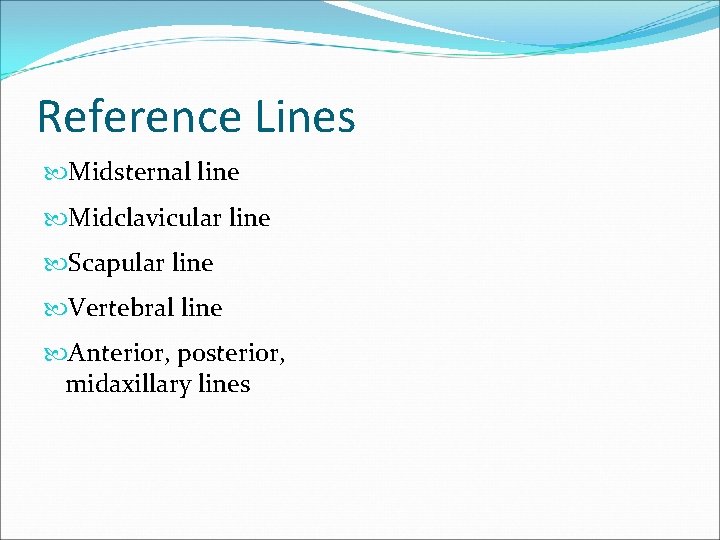 Reference Lines

Midsternal line

Midclavicular line

Scapular line

Vertebral line

Anterior, posterior, midaxillary lines